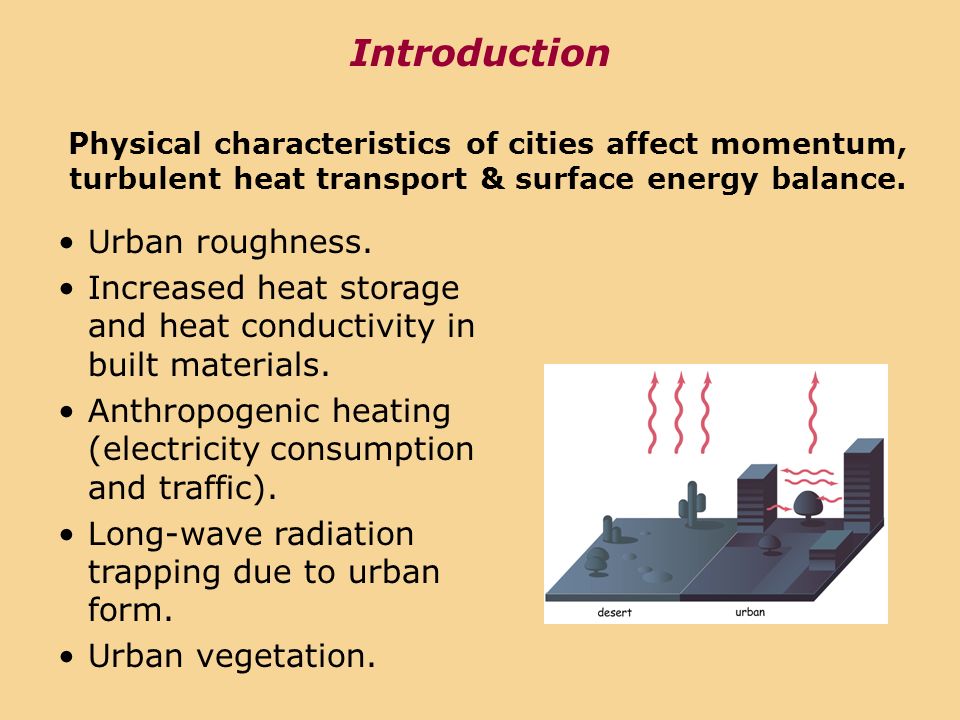 Introduction

Physical characteristics of cities affect momentum, turbulent heat transport & surface energy balance.

• Urban roughness.
• Increased heat storage and heat conductivity in built materials.
• Anthropogenic heating (electricity consumption and traffic).
• Long-wave radiation trapping due to urban form.
• Urban vegetation.

desert
urban